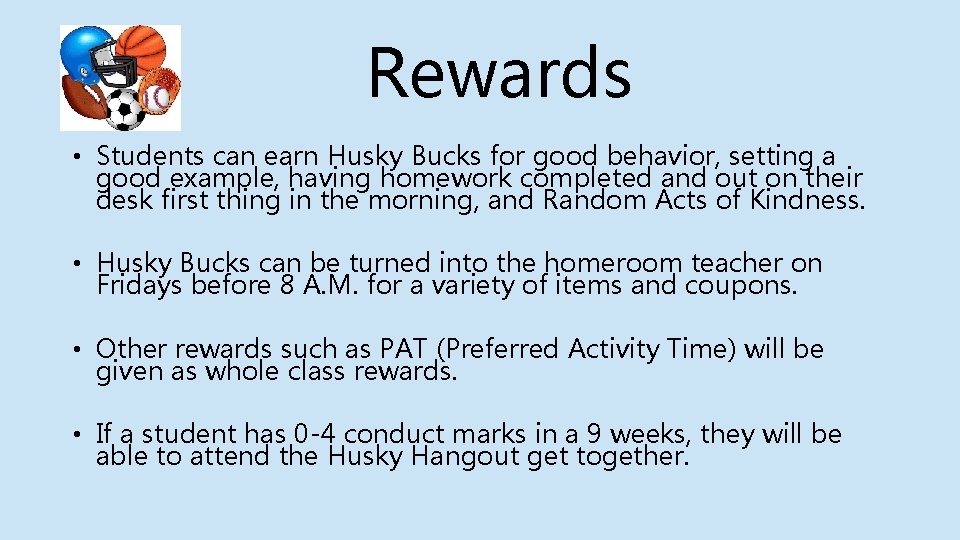 Rewards

• Students can earn Husky Bucks for good behavior, setting a good example, having homework completed and out on their desk first thing in the morning, and Random Acts of Kindness.

• Husky Bucks can be turned into the homeroom teacher on Fridays before 8 A.M. for a variety of items and coupons.

• Other rewards such as PAT (Preferred Activity Time) will be given as whole class rewards.

• If a student has 0-4 conduct marks in a 9 weeks, they will be able to attend the Husky Hangout get together.